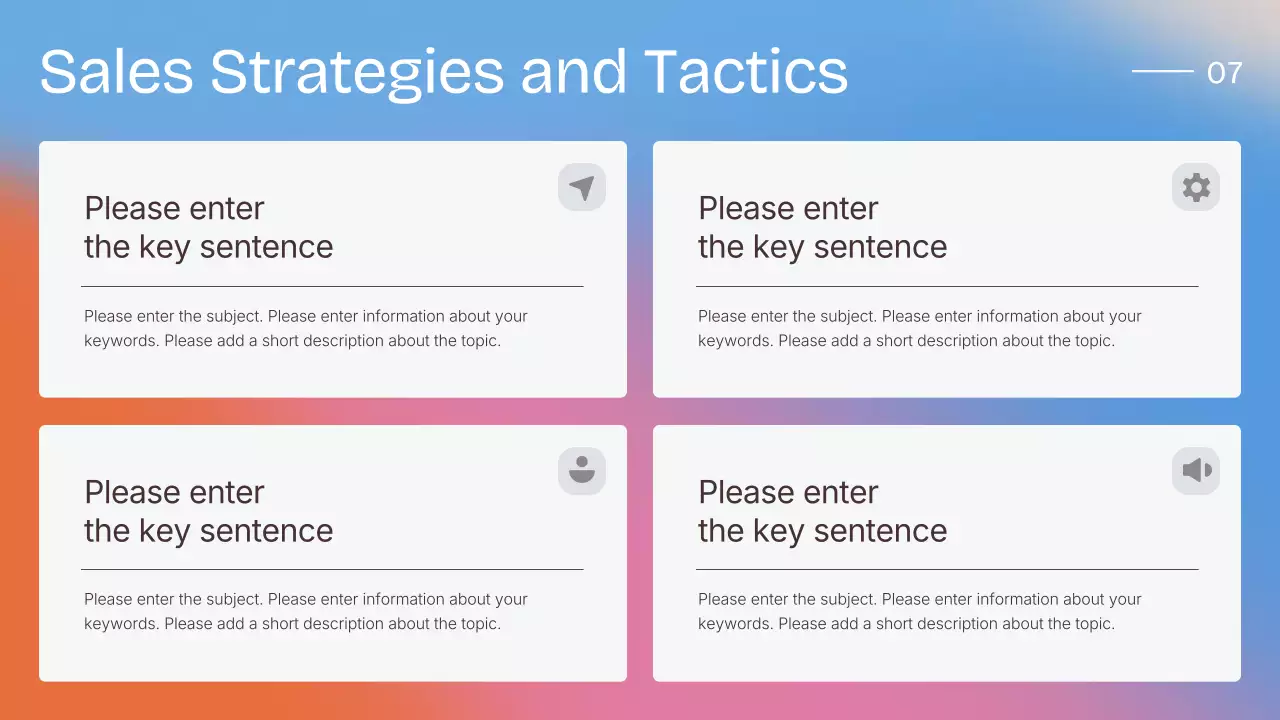 Sales Strategies and Tactics

07

Please enter
the key sentence

Please enter the subject. Please enter information about your keywords. Please add a short description about the topic.

Please enter
the key sentence

Please enter the subject. Please enter information about your keywords. Please add a short description about the topic.

Please enter
the key sentence

Please enter the subject. Please enter information about your keywords. Please add a short description about the topic.

Please enter
the key sentence

Please enter the subject. Please enter information about your keywords. Please add a short description about the topic.